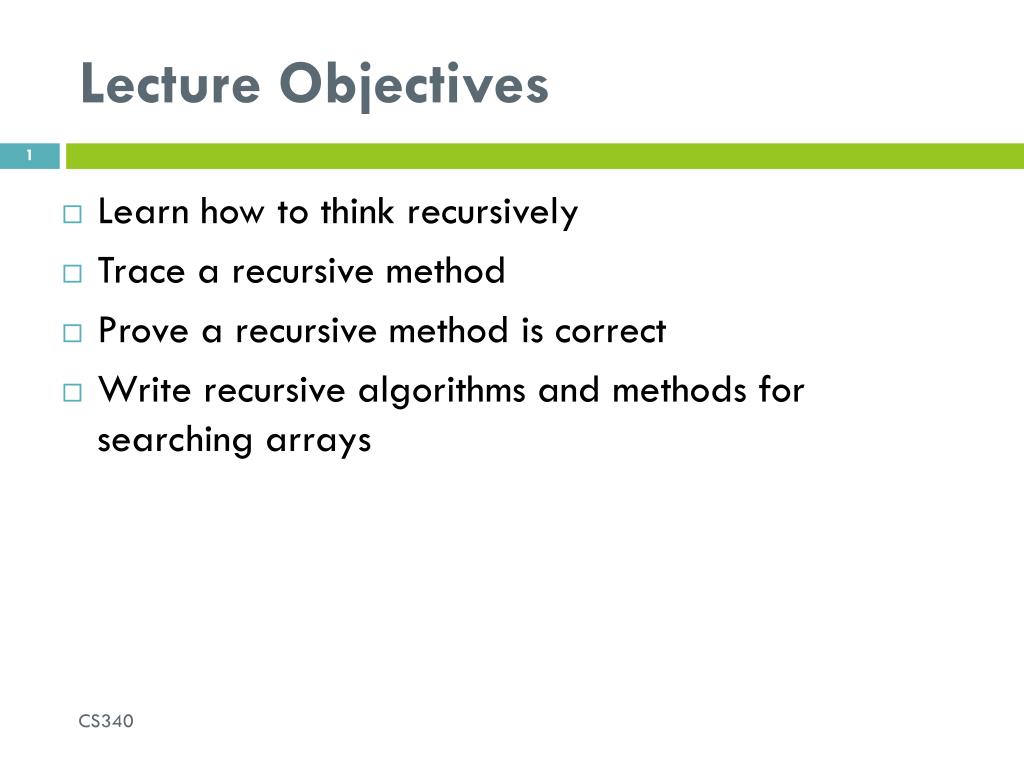 Lecture Objectives

1

□ Learn how to think recursively
□ Trace a recursive method
□ Prove a recursive method is correct
□ Write recursive algorithms and methods for searching arrays

CS340